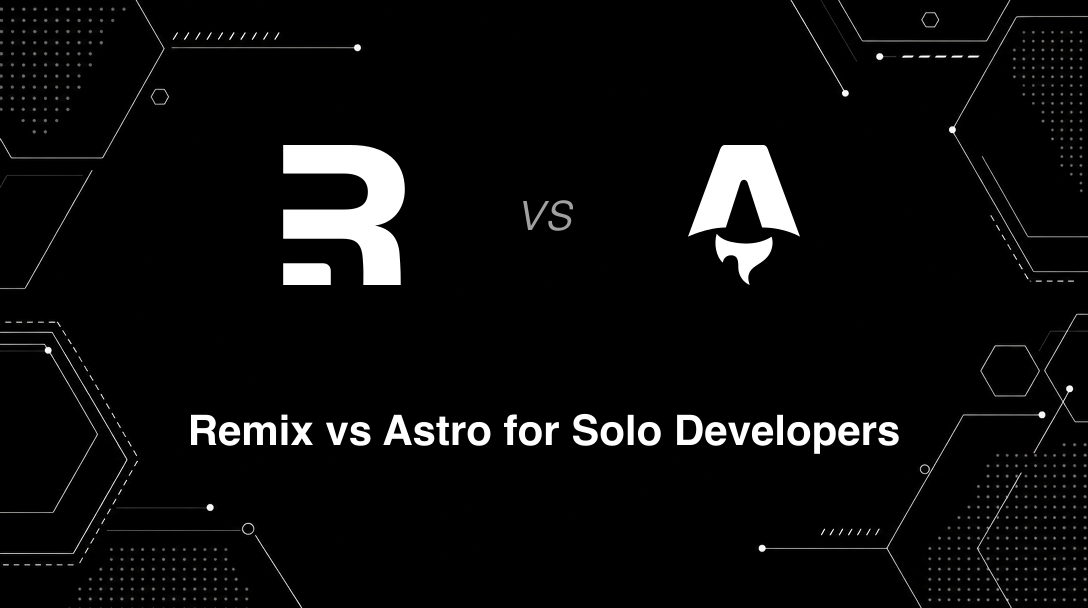 VS

Remix vs Astro for Solo Developers